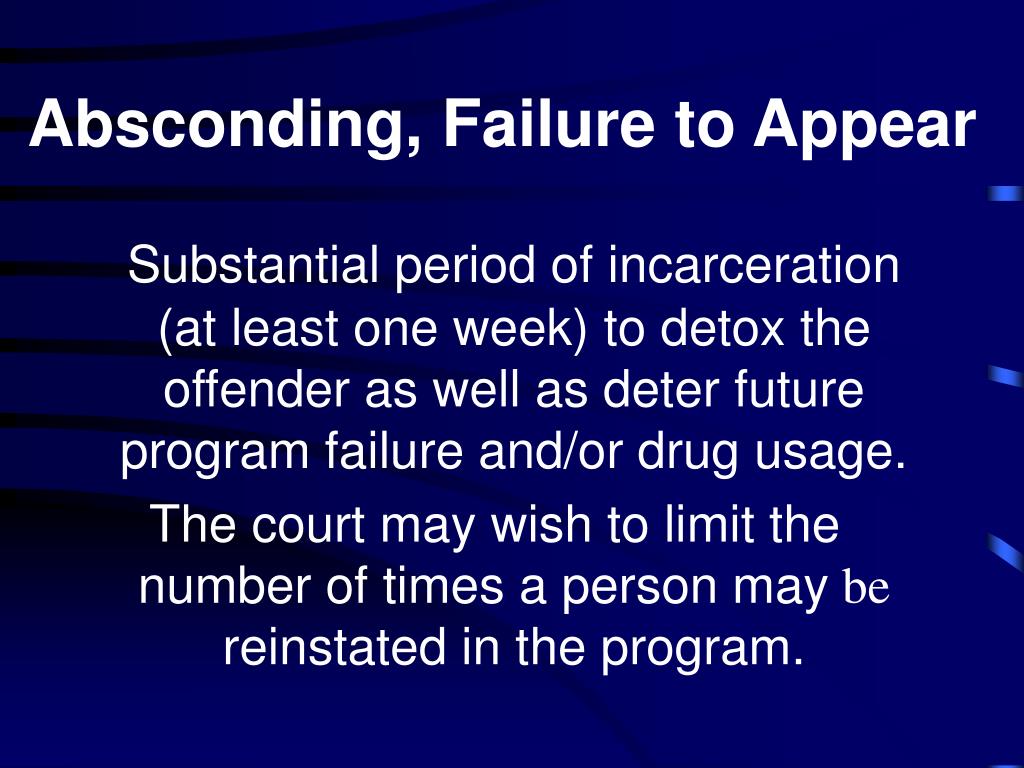 Absconding, Failure to Appear

Substantial period of incarceration (at least one week) to detox the offender as well as deter future program failure and/or drug usage.

The court may wish to limit the number of times a person may be reinstated in the program.